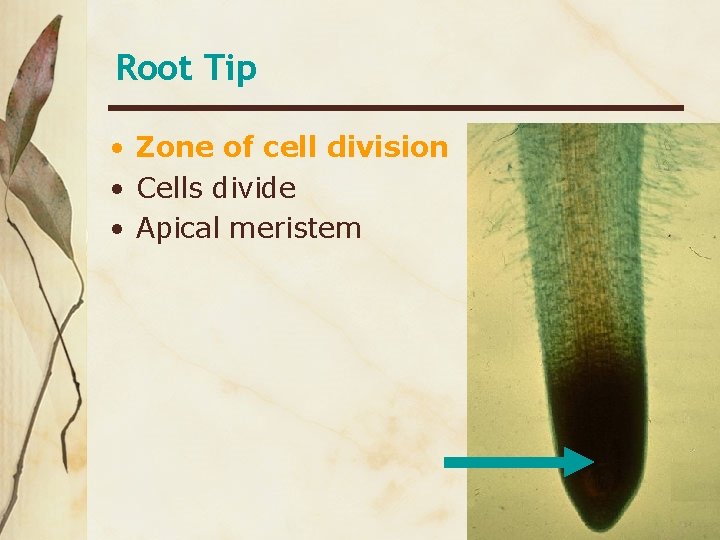 Root Tip

• Zone of cell division
• Cells divide
• Apical meristem